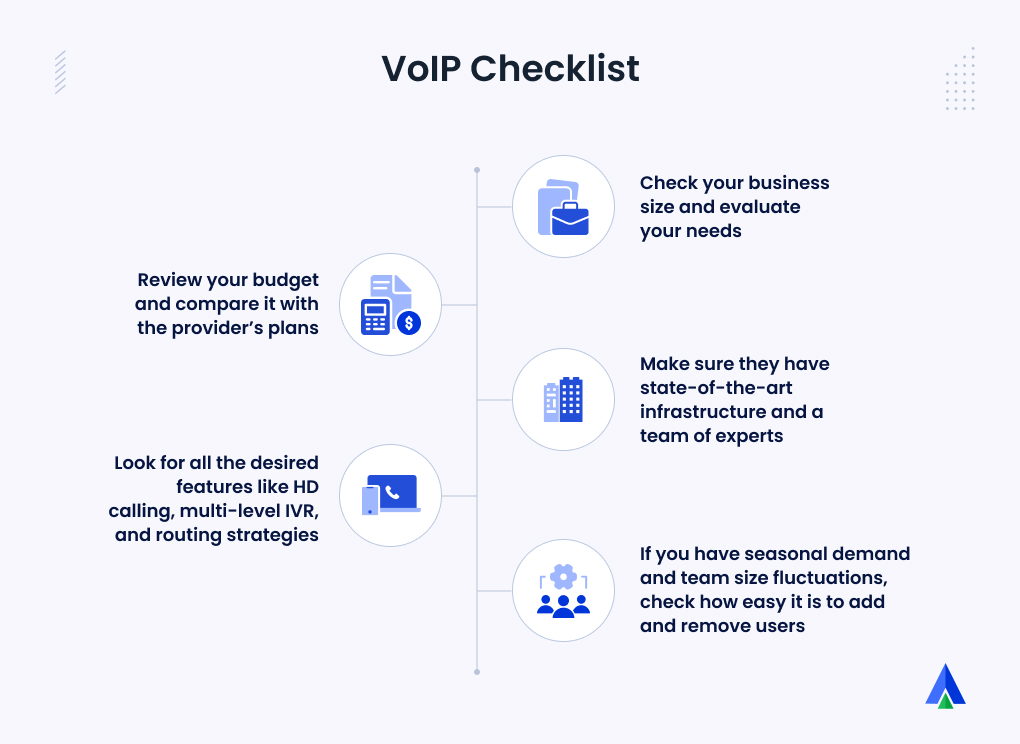 VoIP Checklist

Check your business size and evaluate your needs

Review your budget and compare it with the provider's plans

Make sure they have state-of-the-art infrastructure and a team of experts

Look for all the desired features like HD calling, multi-level IVR, and routing strategies

If you have seasonal demand and team size fluctuations, check how easy it is to add and remove users